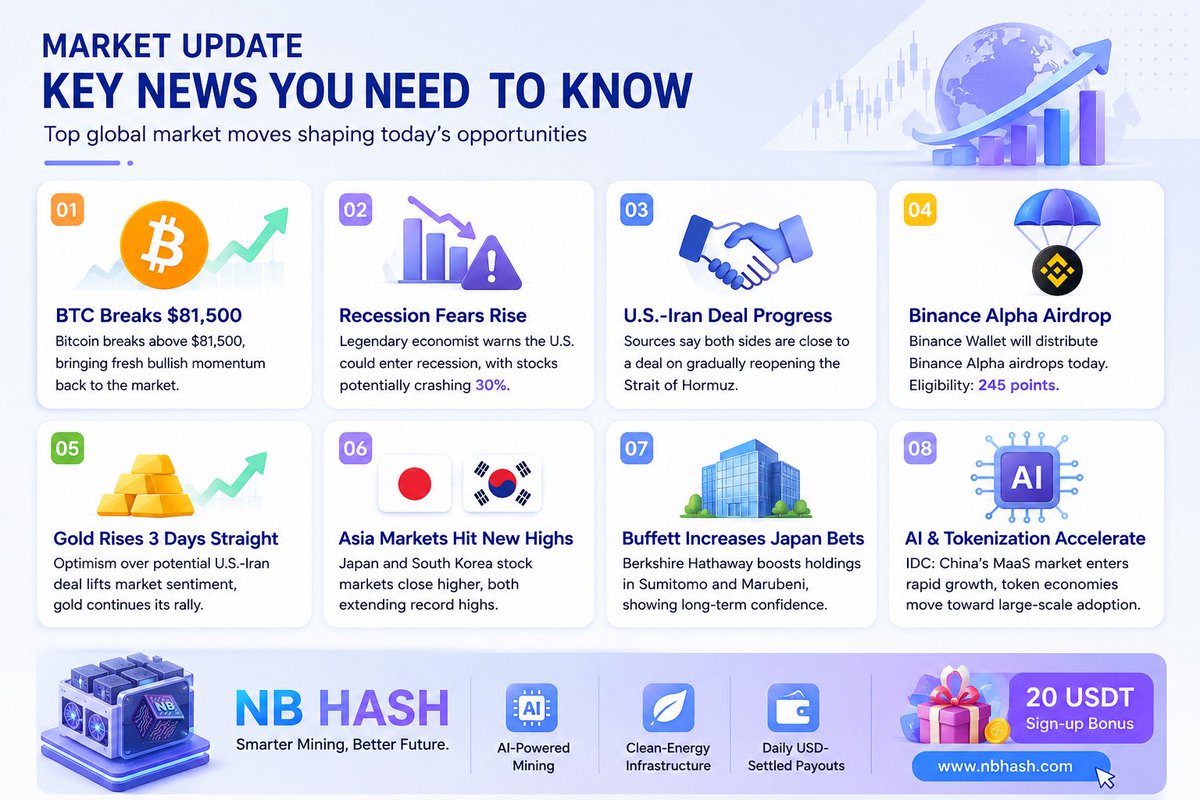 MARKET UPDATE
KEY NEWS YOU NEED TO KNOW
Top global market moves shaping today's opportunities

01
BTC Breaks $81,500
Bitcoin breaks above $81,500, bringing fresh bullish momentum back to the market.

02
Recession Fears Rise
Legendary economist warns the U.S. could enter recession, with stocks potentially crashing 30%.

03
U.S.-Iran Deal Progress
Sources say both sides are close to a deal on gradually reopening the Strait of Hormuz.

04
Binance Alpha Airdrop
Binance Wallet will distribute Binance Alpha airdrops today. Eligibility: 245 points.

05
Gold Rises 3 Days Straight
Optimism over potential U.S.-Iran deal lifts market sentiment, gold continues its rally.

06
Asia Markets Hit New Highs
Japan and South Korea stock markets close higher, both extending record highs.

07
Buffett Increases Japan Bets
Berkshire Hathaway boosts holdings in Sumitomo and Marubeni, showing long-term confidence.

08
AI
AI & Tokenization Accelerate
IDC: China's MaaS market enters rapid growth, token economies move toward large-scale adoption.

NB
NB HASH
Smarter Mining, Better Future.
AI
AI-Powered Mining
Clean-Energy Infrastructure
Daily USD-Settled Payouts
20 USDT
Sign-up Bonus
www.nbhash.com